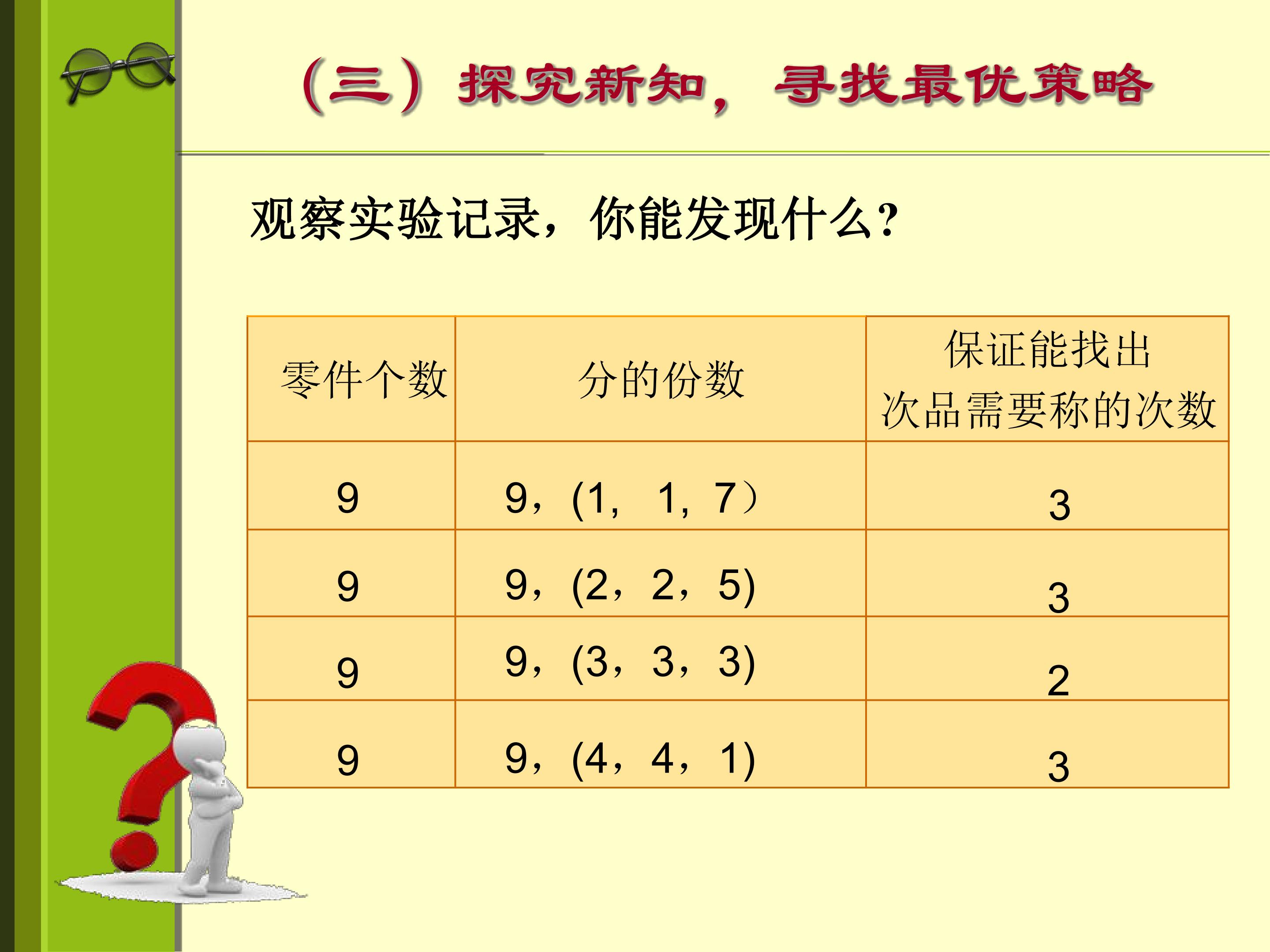 （三）探究新知，寻找最优策略

观察实验记录，你能发现什么?

| 零件个数 | 分的份数 | 保证能找出次品需要称的次数 |
|---|---|---|
| 9 | 9，(1， 1，7） | 3 |
| 9 | 9，(2，2，5) | 3 |
| 9 | 9，(3，3，3) | 2 |
| 9 | 9，(4，4，1) | 3 |